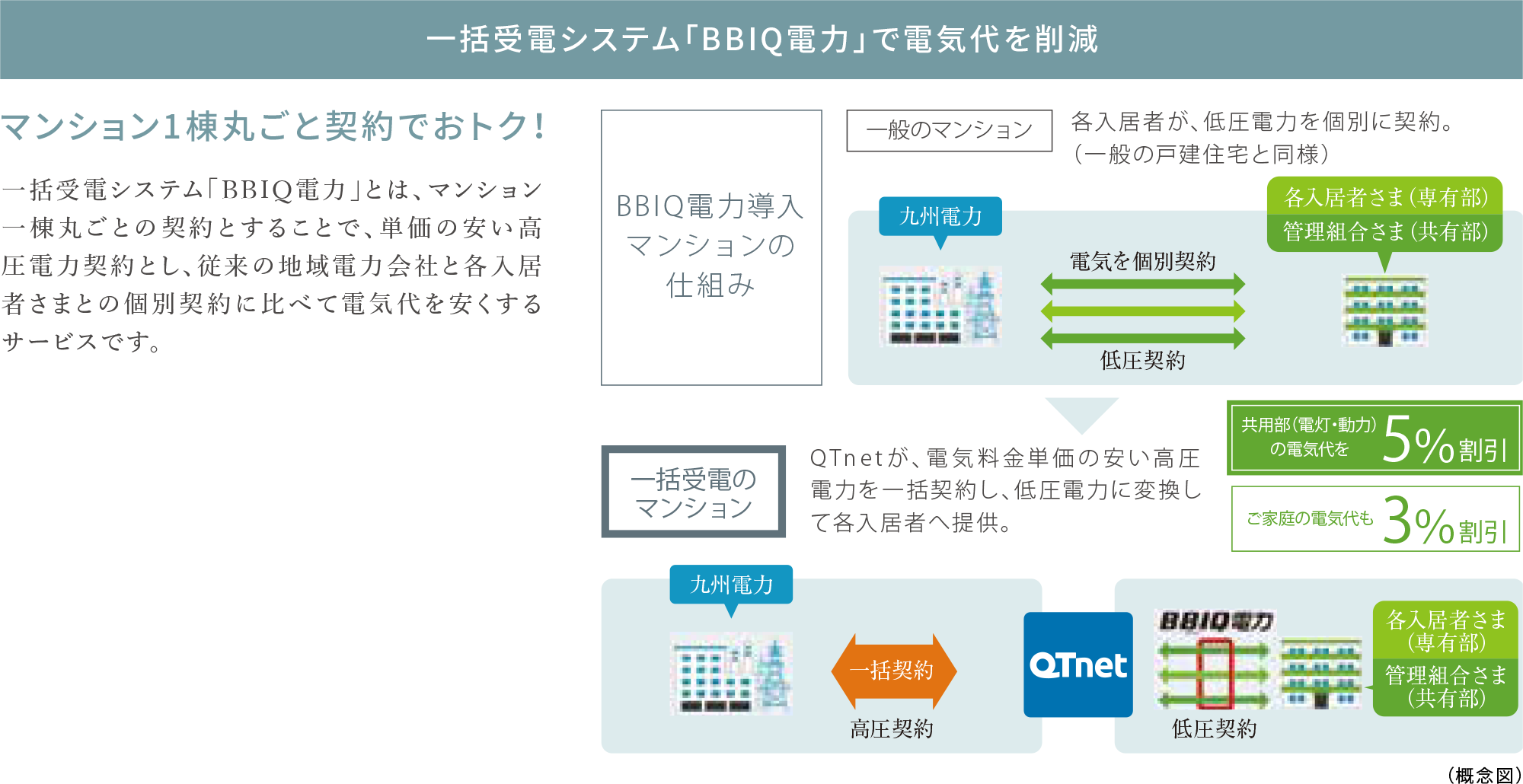 一括受電システム「BBIQ電力」で電気代を削減

マンション1棟丸ごと契約でおトク!

一括受電システム「BBIQ電力」とは、マンション一棟丸ごとの契約とすることで、単価の安い高圧電力契約とし、従来の地域電力会社と各入居者さまとの個別契約に比べて電気代を安くするサービスです。

BBIQ電力導入マンションの仕組み

一般のマンション

各入居者が、低圧電力を個別に契約。(一般の戸建住宅と同様)

九州電力

電気を個別契約

低圧契約

各入居者さま(専有部)
管理組合さま(共有部)

一括受電のマンション

QTnetが、電気料金単価の安い高圧電力を一括契約し、低圧電力に変換して各入居者へ提供。

共用部(電灯・動力)の電気代を 5%割引

ご家庭の電気代も 3%割引

九州電力

一括契約

高圧契約

QTnet

BBIQ電力

低圧契約

各入居者さま(専有部)
管理組合さま(共有部)

(概念図)